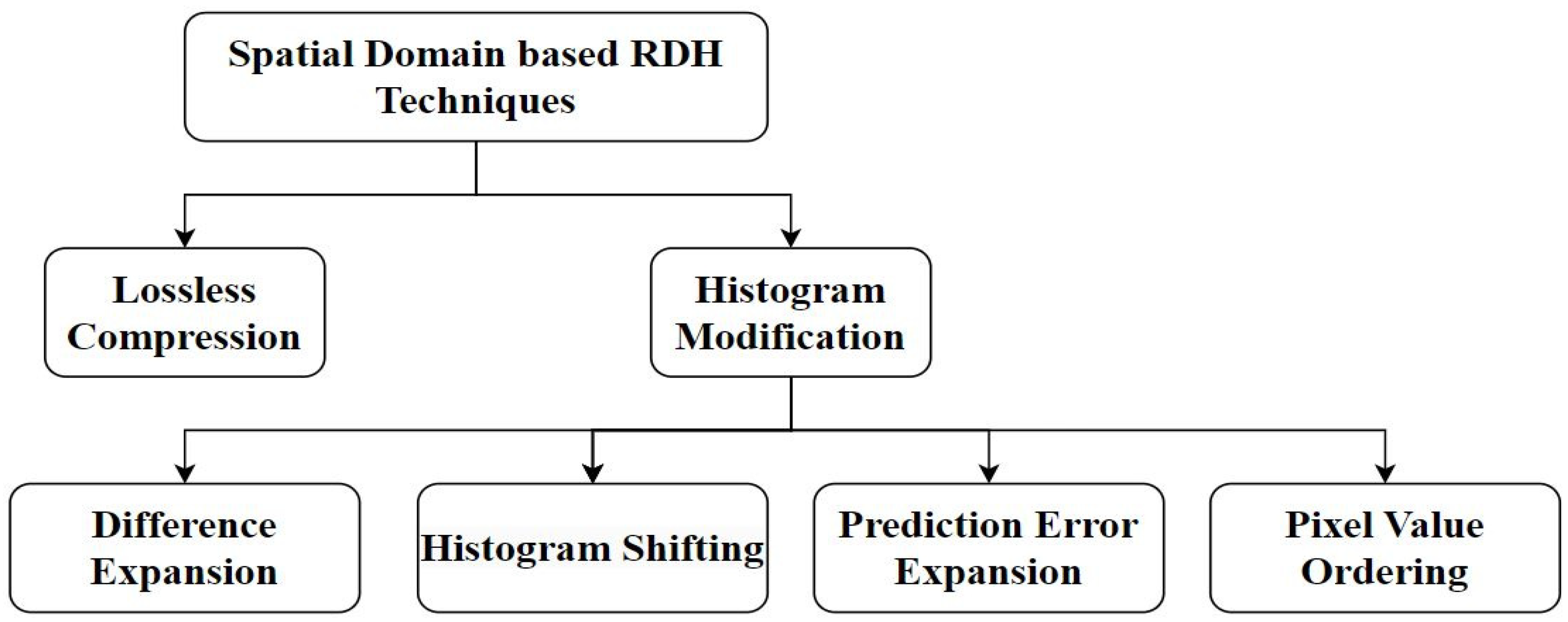 Spatial Domain based RDH Techniques

Lossless Compression

Histogram Modification

Difference Expansion

Histogram Shifting

Prediction Error Expansion

Pixel Value Ordering